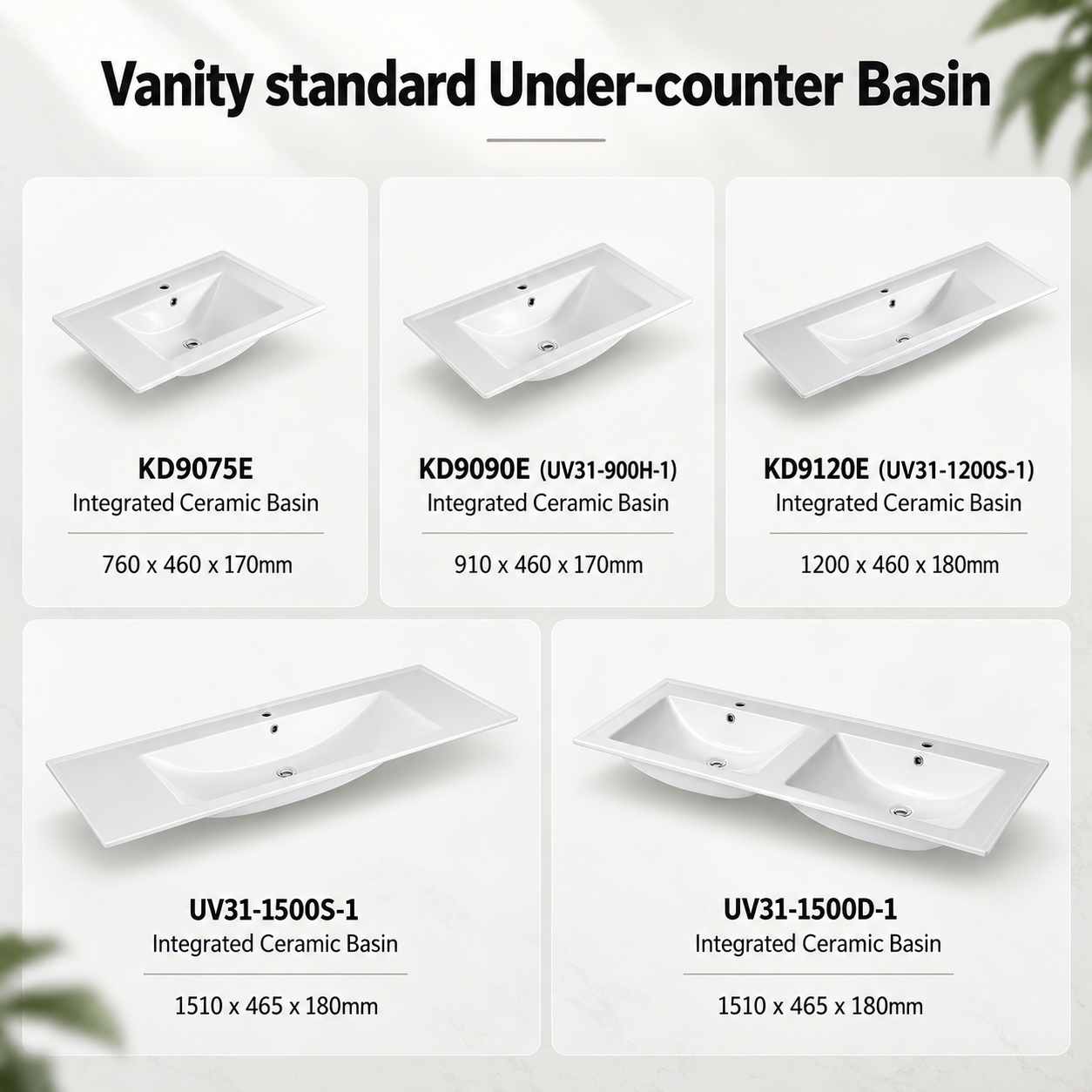 Vanity standard Under-counter Basin

KD9075E
Integrated Ceramic Basin

760 x 460 x 170mm

KD9090E (UV31-900H-1)
Integrated Ceramic Basin

910 x 460 x 170mm

KD9120E (UV31-1200S-1)
Integrated Ceramic Basin

1200 x 460 x 180mm

UV31-1500S-1
Integrated Ceramic Basin

1510 x 465 x 180mm

UV31-1500D-1
Integrated Ceramic Basin

1510 x 465 x 180mm